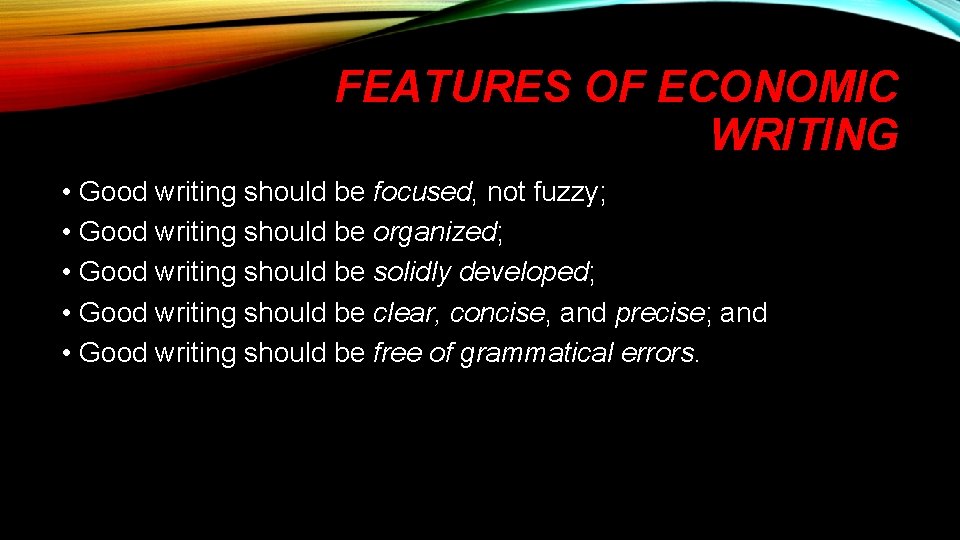 FEATURES OF ECONOMIC WRITING

• Good writing should be focused, not fuzzy;
• Good writing should be organized;
• Good writing should be solidly developed;
• Good writing should be clear, concise, and precise; and
• Good writing should be free of grammatical errors.